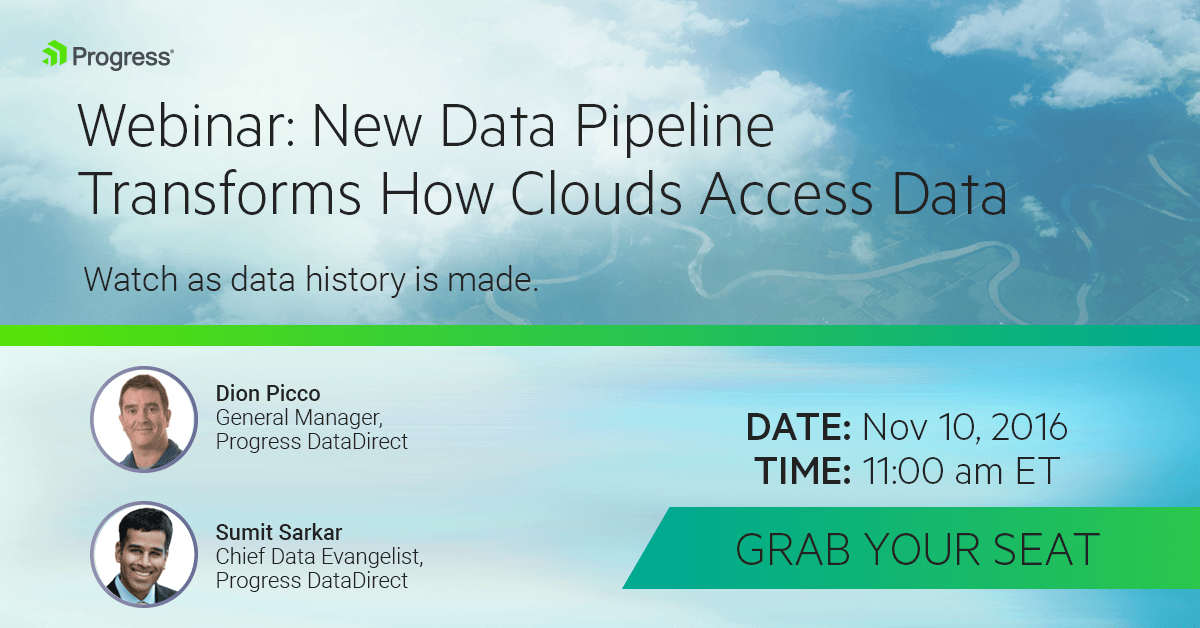 Progress®

Webinar: New Data Pipeline Transforms How Clouds Access Data

Watch as data history is made.

Dion Picco
General Manager,
Progress DataDirect

Sumit Sarkar
Chief Data Evangelist,
Progress DataDirect

DATE: Nov 10, 2016
TIME: 11:00 am ET

GRAB YOUR SEAT